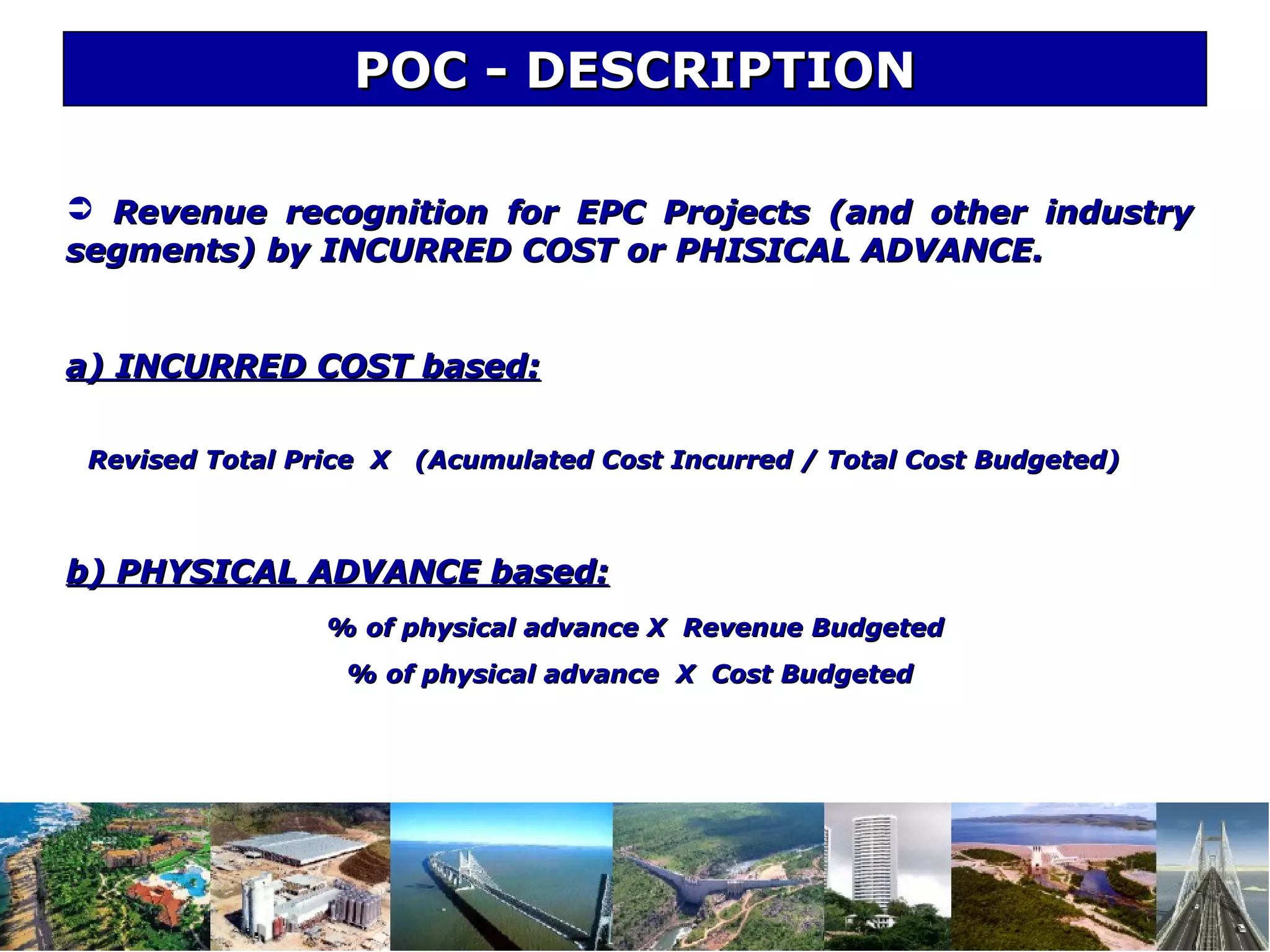 POC - DESCRIPTION

➲ Revenue recognition for EPC Projects (and other industry segments) by INCURRED COST or PHISICAL ADVANCE.

a) INCURRED COST based:

Revised Total Price X (Acumulated Cost Incurred / Total Cost Budgeted)

b) PHYSICAL ADVANCE based:

% of physical advance X Revenue Budgeted

% of physical advance X Cost Budgeted